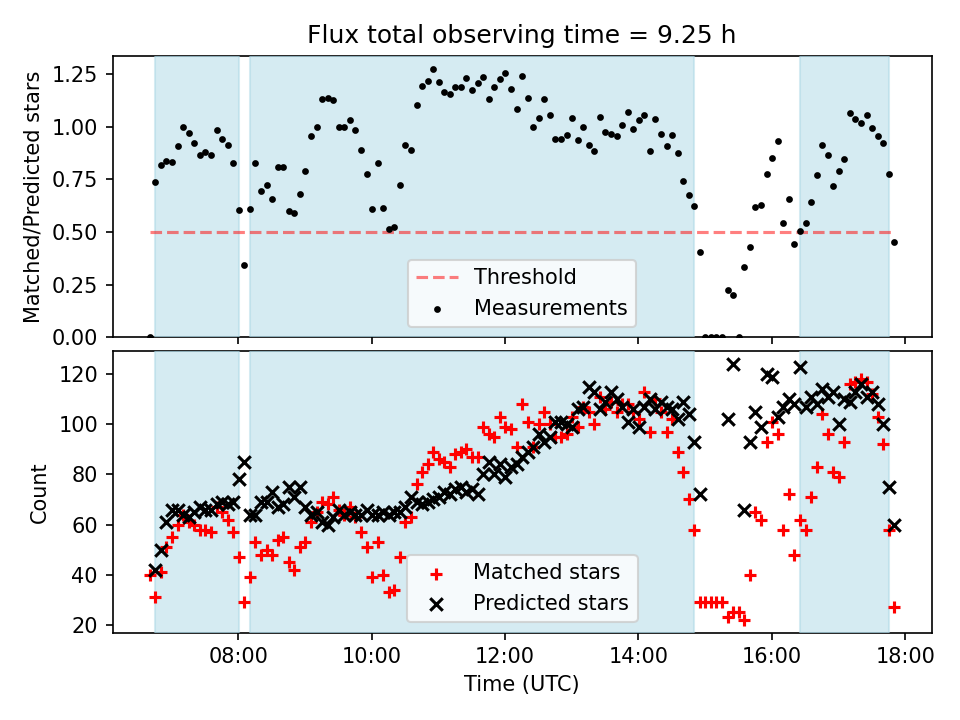 Flux total observing time = 9.25 h

Matched/Predicted stars

1.25
1.00
0.75
0.50
0.25
0.00

Threshold
Measurements

Count

120
100
80
60
40
20

Matched stars
Predicted stars

08:00
10:00
12:00
14:00
16:00
18:00

Time (UTC)